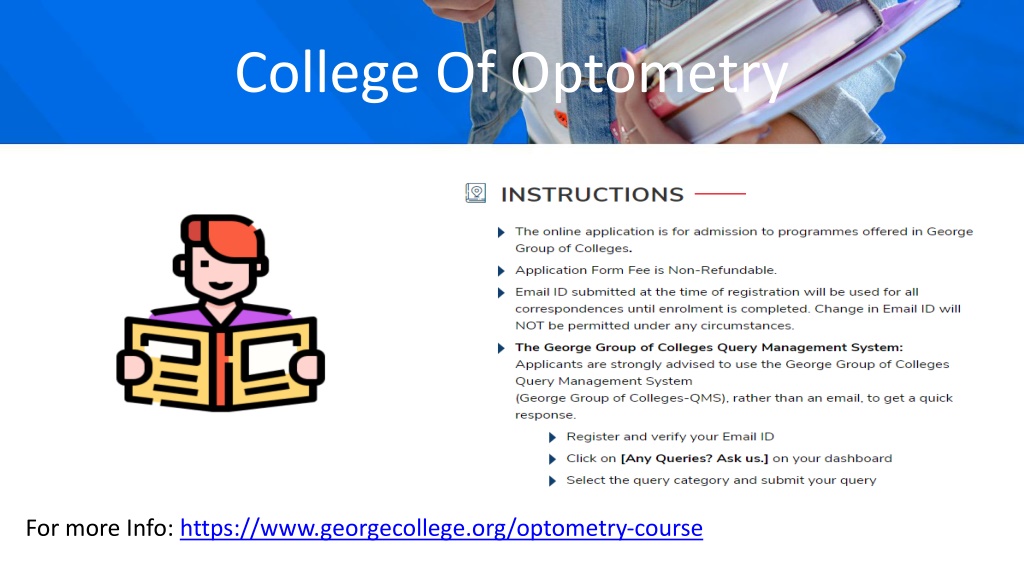 College Of Optometry

INSTRUCTIONS

The online application is for admission to programmes offered in George Group of Colleges.

Application Form Fee is Non-Refundable.

Email ID submitted at the time of registration will be used for all correspondences until enrolment is completed. Change in Email ID will NOT be permitted under any circumstances.

The George Group of Colleges Query Management System:
Applicants are strongly advised to use the George Group of Colleges Query Management System
(George Group of Colleges-QMS), rather than an email, to get a quick response.

Register and verify your Email ID

Click on [Any Queries? Ask us.] on your dashboard

Select the query category and submit your query

For more Info: https://www.georgecollege.org/optometry-course